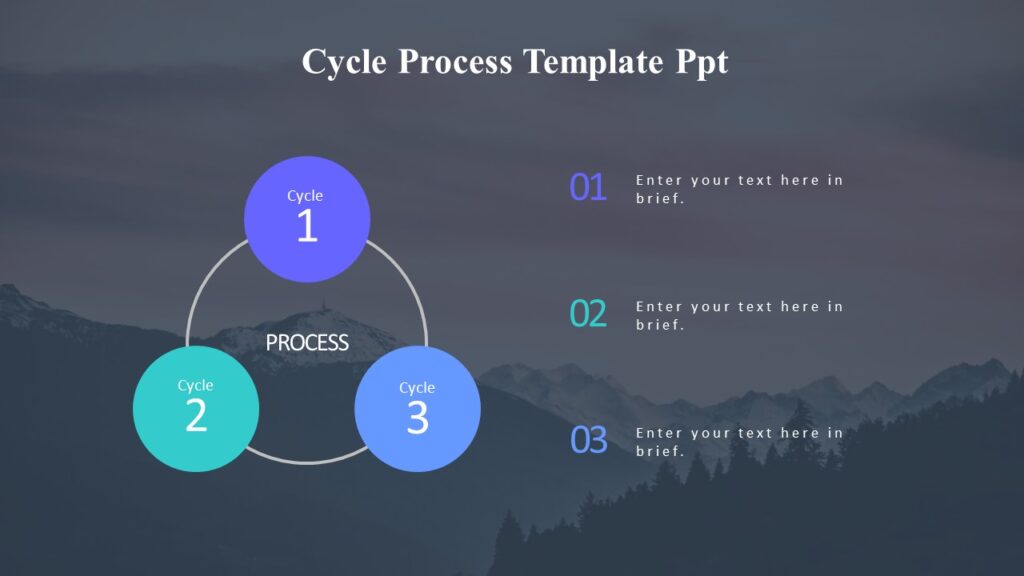 Cycle Process Template Ppt

Cycle
1

PROCESS

Cycle
2

Cycle
3

01 Enter your text here in brief.

02 Enter your text here in brief.

03 Enter your text here in brief.